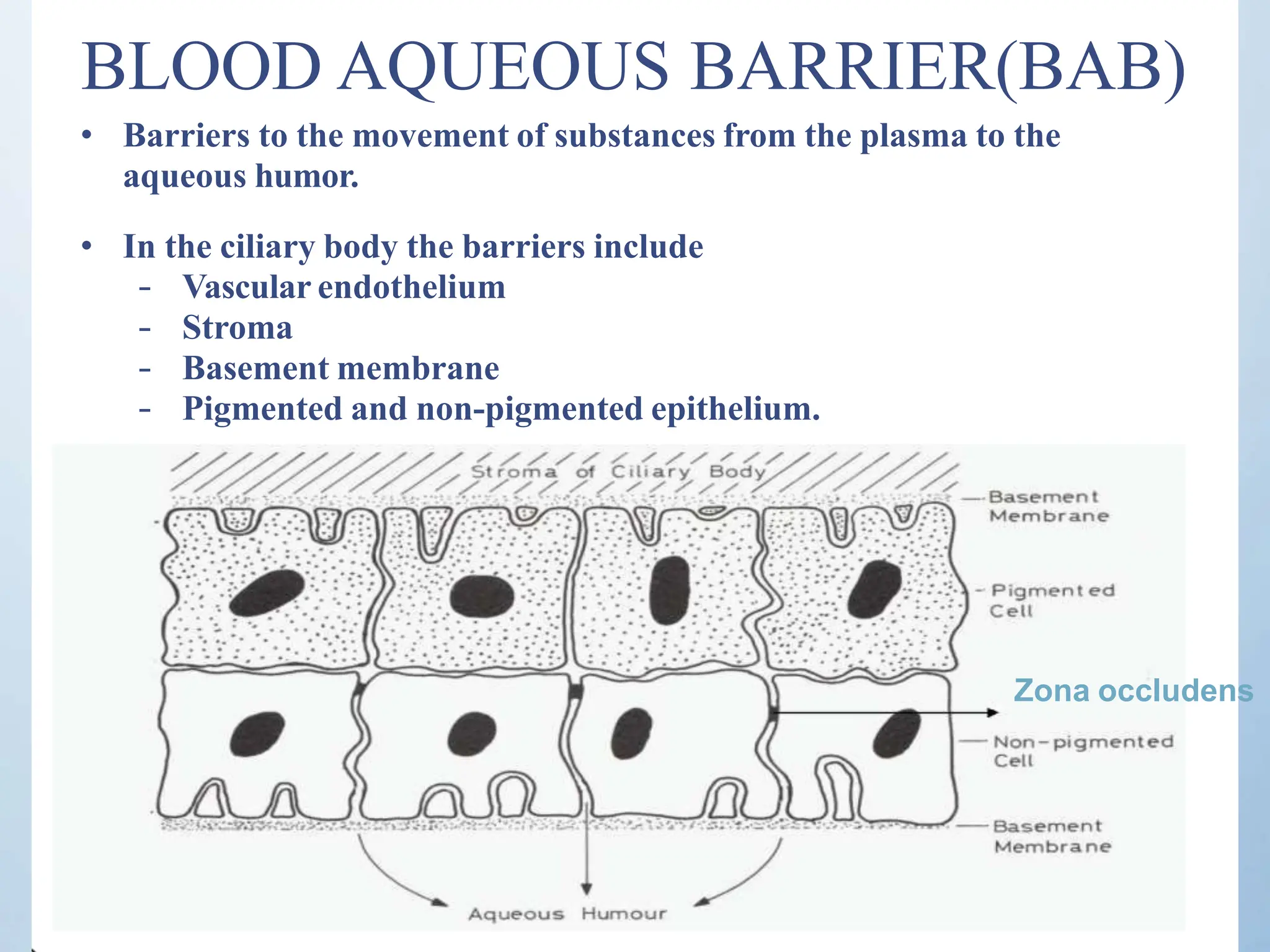 BLOOD AQUEOUS BARRIER(BAB)

• Barriers to the movement of substances from the plasma to the aqueous humor.

• In the ciliary body the barriers include
- Vascular endothelium
- Stroma
- Basement membrane
- Pigmented and non-pigmented epithelium.

Stroma of Ciliary Body

Basement Membrane

Pigmented Cell

Zona occludens

Non-pigmented Cell

Basement Membrane

Aqueous Humour